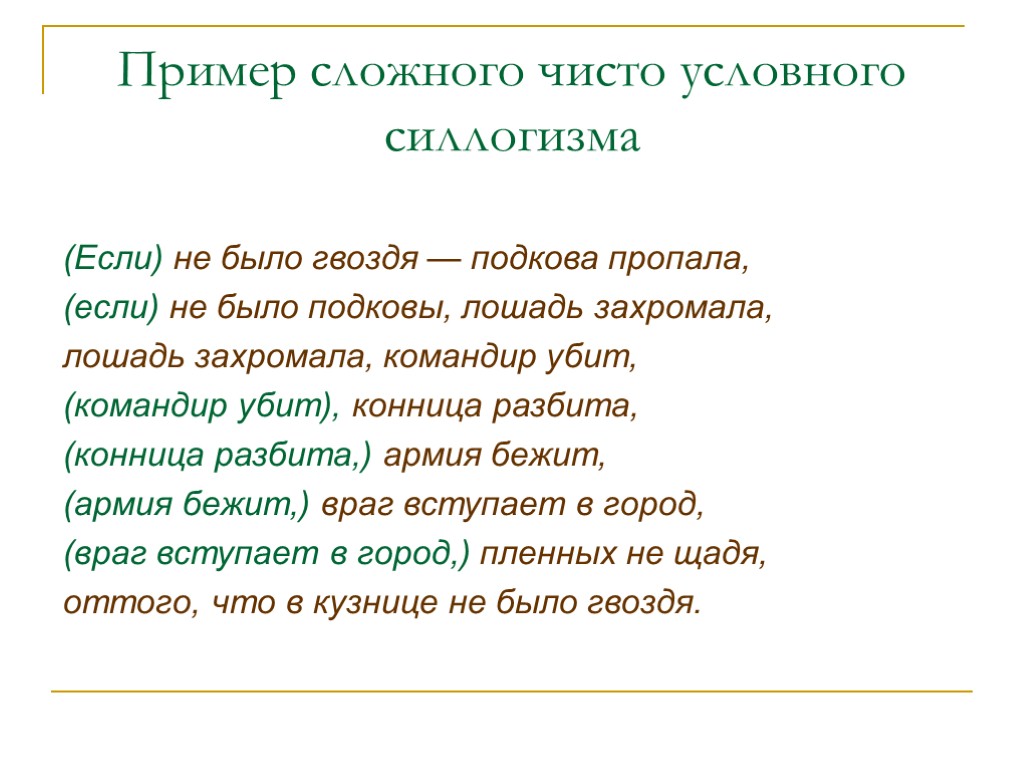 Пример сложного чисто условного силлогизма

(Если) не было гвоздя — подкова пропала,
(если) не было подковы, лошадь захромала,
лошадь захромала, командир убит,
(командир убит), конница разбита,
(конница разбита,) армия бежит,
(армия бежит,) враг вступает в город,
(враг вступает в город,) пленных не щадя,
оттого, что в кузнице не было гвоздя.